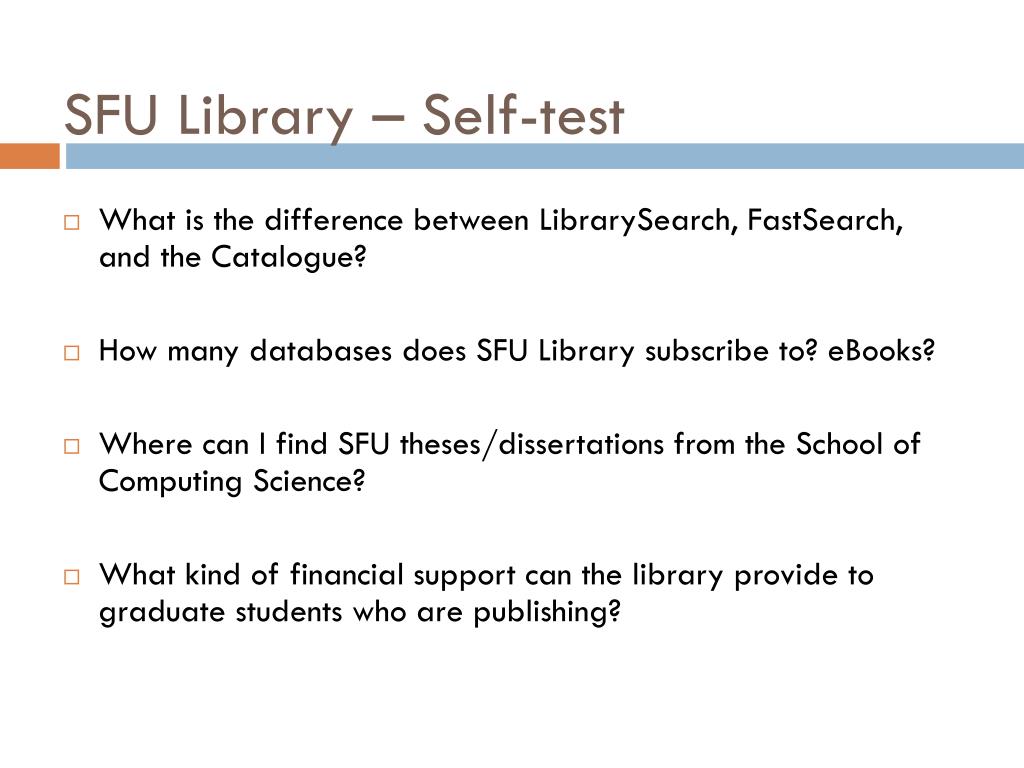 SFU Library – Self-test

What is the difference between LibrarySearch, FastSearch, and the Catalogue?

How many databases does SFU Library subscribe to? eBooks?

Where can I find SFU theses/dissertations from the School of Computing Science?

What kind of financial support can the library provide to graduate students who are publishing?